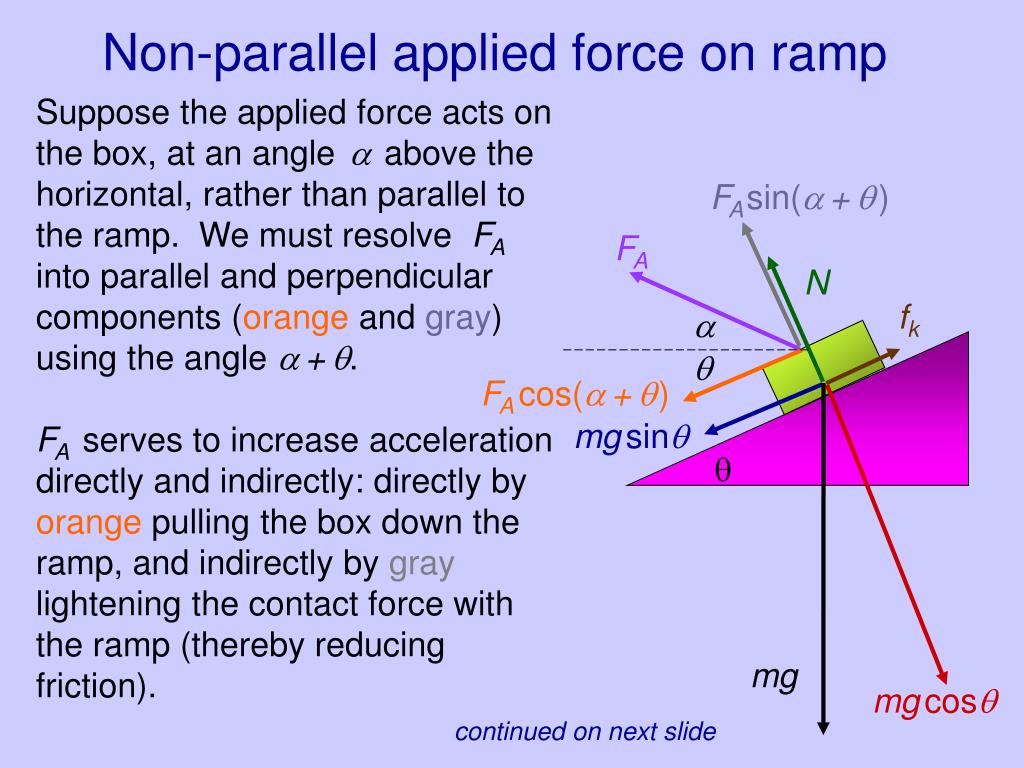 Non-parallel applied force on ramp

Suppose the applied force acts on the box, at an angle $\alpha$ above the horizontal, rather than parallel to the ramp. We must resolve $F_A$ into parallel and perpendicular components (orange and gray) using the angle $\alpha + \theta$.

$F_A$ serves to increase acceleration directly and indirectly: directly by orange pulling the box down the ramp, and indirectly by gray lightening the contact force with the ramp (thereby reducing friction).

$F_A \sin(\alpha + \theta)$

$F_A$

$N$

$f_k$

$\alpha$

$\theta$

$F_A \cos(\alpha + \theta)$

$mg \sin\theta$

$\theta$

$mg$

$mg \cos\theta$

continued on next slide